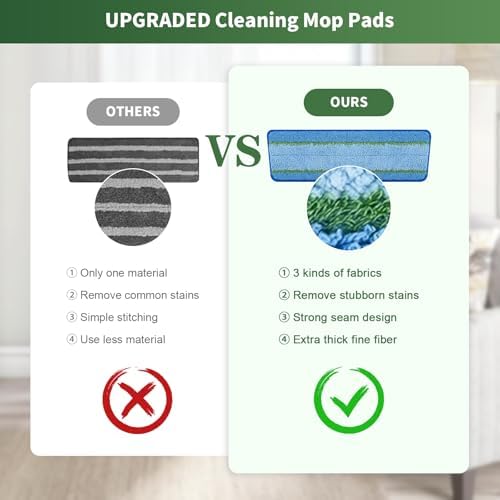 UPGRADED Cleaning Mop Pads

OTHERS

① Only one material
② Remove common stains
③ Simple stitching
④ Use less material

VS

OURS

① 3 kinds of fabrics
② Remove stubborn stains
③ Strong seam design
④ Extra thick fine fiber